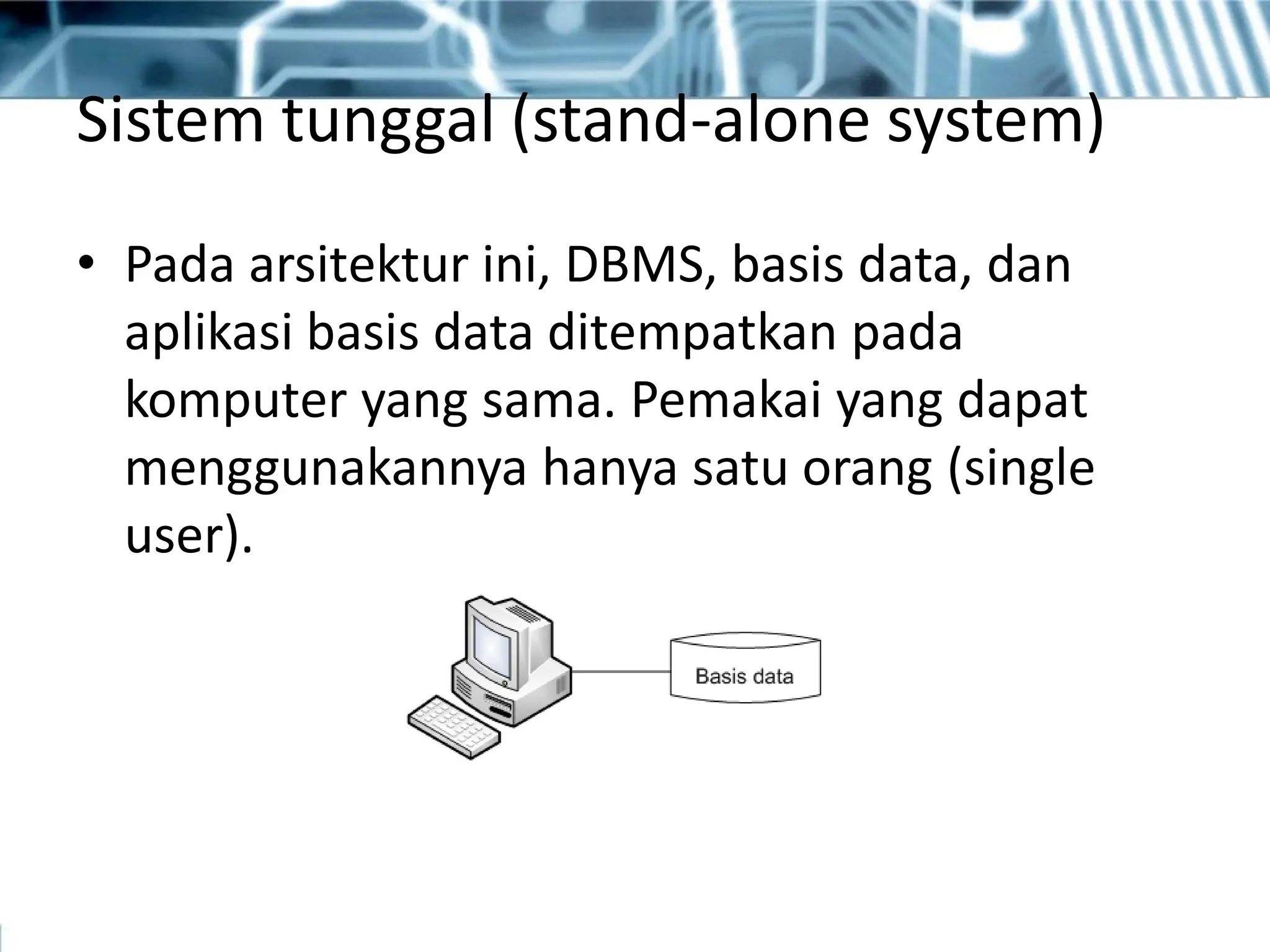 Sistem tunggal (stand-alone system)

• Pada arsitektur ini, DBMS, basis data, dan aplikasi basis data ditempatkan pada komputer yang sama. Pemakai yang dapat menggunakannya hanya satu orang (single user).

Basis data